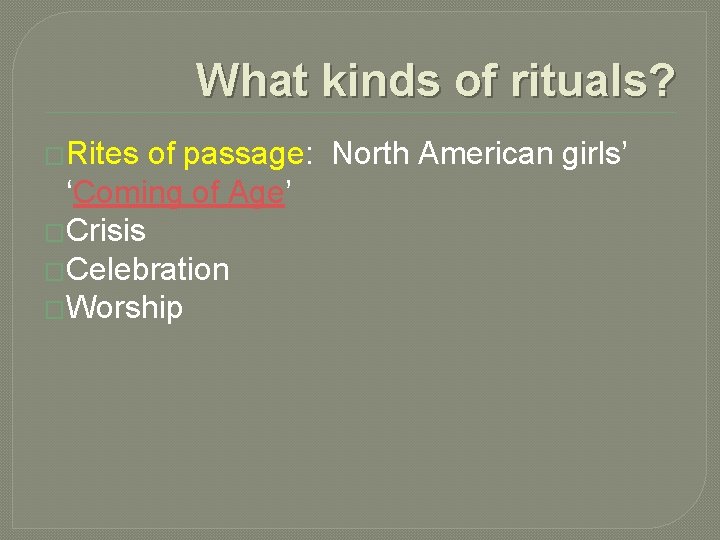 What kinds of rituals?

Rites of passage: North American girls' 'Coming of Age'

Crisis

Celebration

Worship